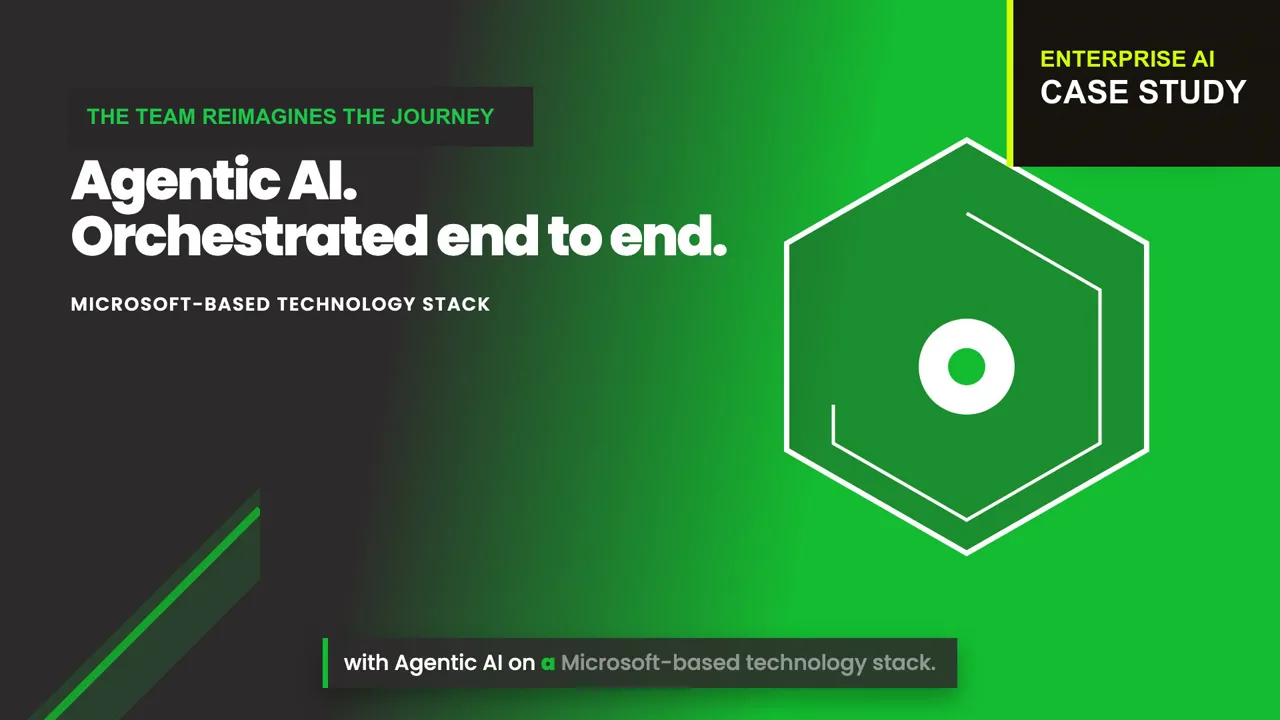 ENTERPRISE AI
CASE STUDY

THE TEAM REIMAGINES THE JOURNEY

Agentic AI.
Orchestrated end to end.

MICROSOFT-BASED TECHNOLOGY STACK

with Agentic AI on a Microsoft-based technology stack.